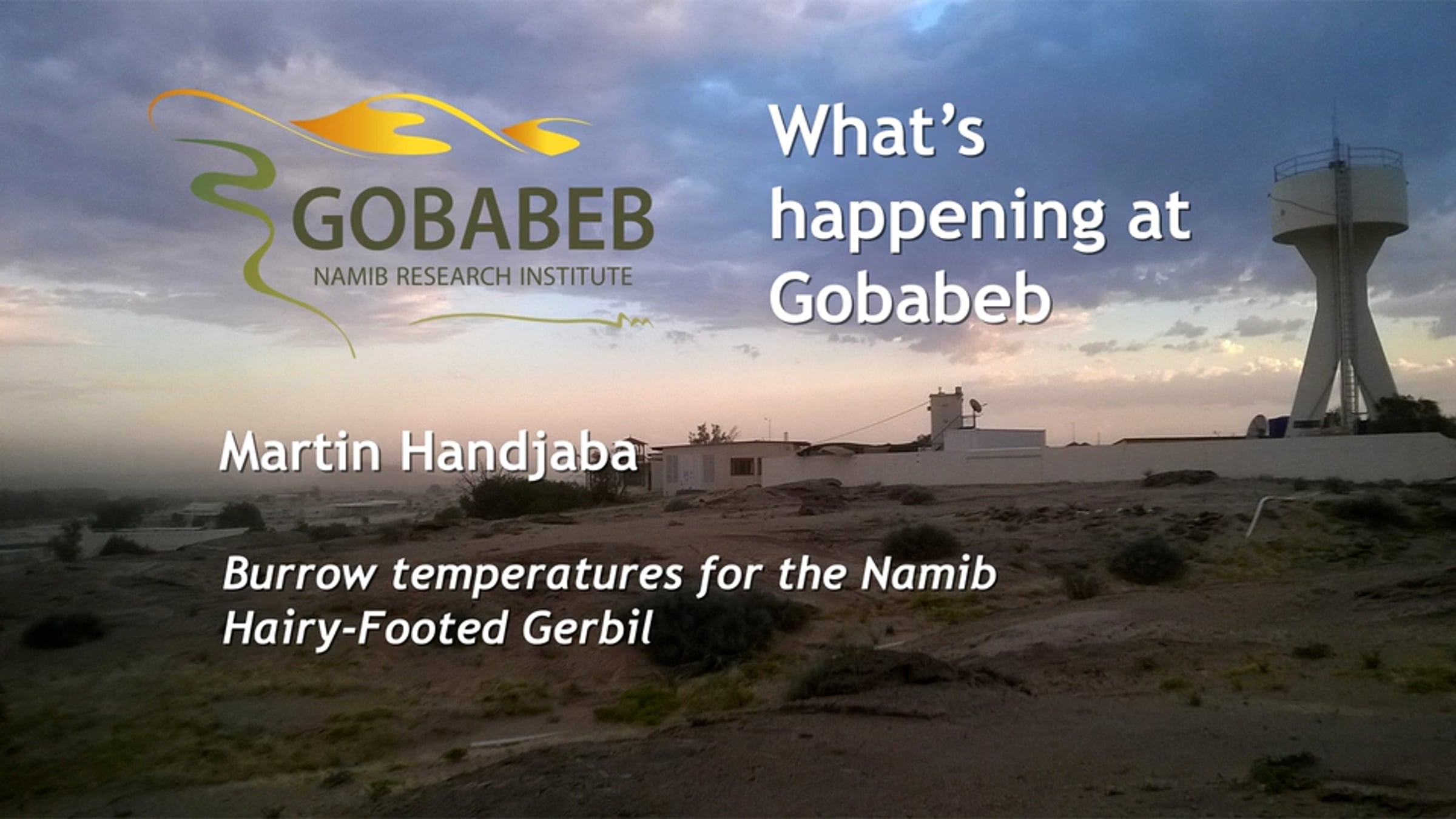 GOBABEB
NAMIB RESEARCH INSTITUTE

What's happening at Gobabeb

Martin Handjaba

Burrow temperatures for the Namib Hairy-Footed Gerbil